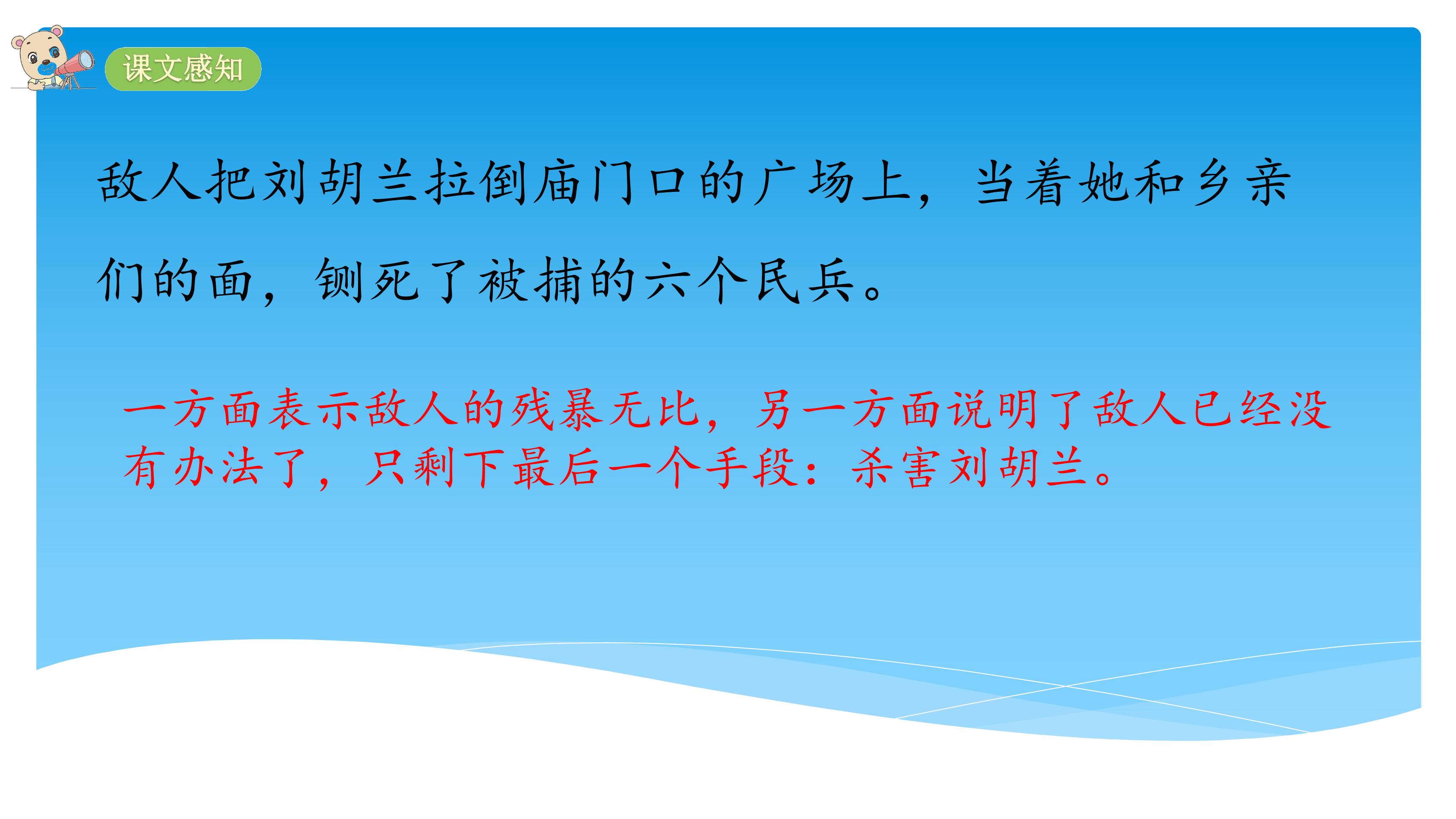 课文感知

敌人把刘胡兰拉倒庙门口的广场上，当着她和乡亲们的面，铡死了被捕的六个民兵。

一方面表示敌人的残暴无比，另一方面说明了敌人已经没有办法了，只剩下最后一个手段：杀害刘胡兰。